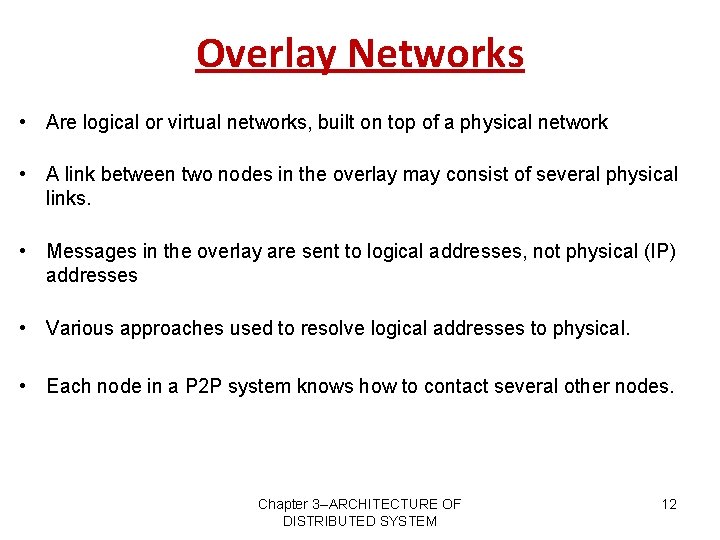 Overlay Networks

• Are logical or virtual networks, built on top of a physical network

• A link between two nodes in the overlay may consist of several physical links.

• Messages in the overlay are sent to logical addresses, not physical (IP) addresses

• Various approaches used to resolve logical addresses to physical.

• Each node in a P2P system knows how to contact several other nodes.

Chapter 3–ARCHITECTURE OF DISTRIBUTED SYSTEM

12